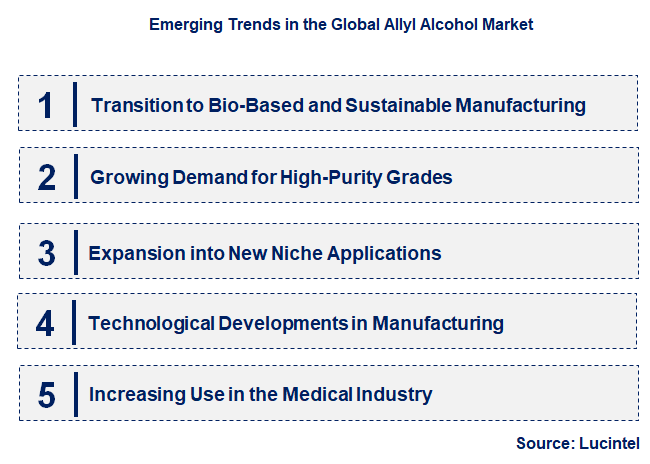 Emerging Trends in the Global Allyl Alcohol Market

1 Transition to Bio-Based and Sustainable Manufacturing

2 Growing Demand for High-Purity Grades

3 Expansion into New Niche Applications

4 Technological Developments in Manufacturing

5 Increasing Use in the Medical Industry

Source: Lucintel